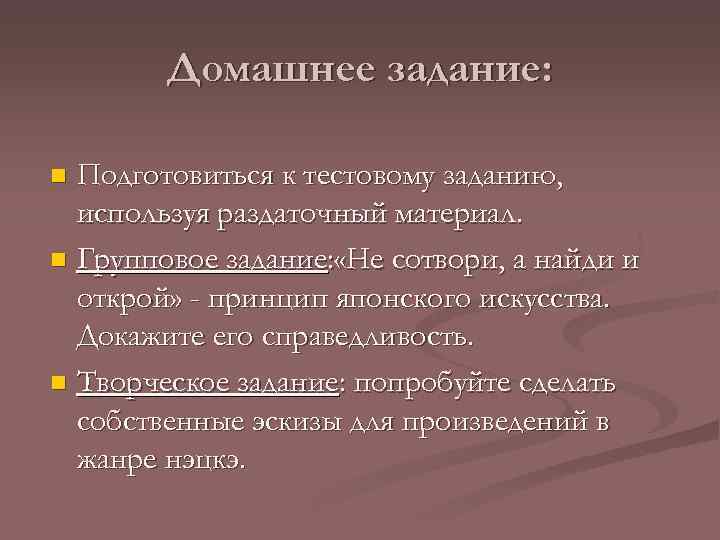 Домашнее задание:

Подготовиться к тестовому заданию, используя раздаточный материал.

Групповое задание:«Не сотвори, а найди и открой» - принцип японского искусства. Докажите его справедливость.

Творческое задание: попробуйте сделать собственные эскизы для произведений в жанре нэцкэ.